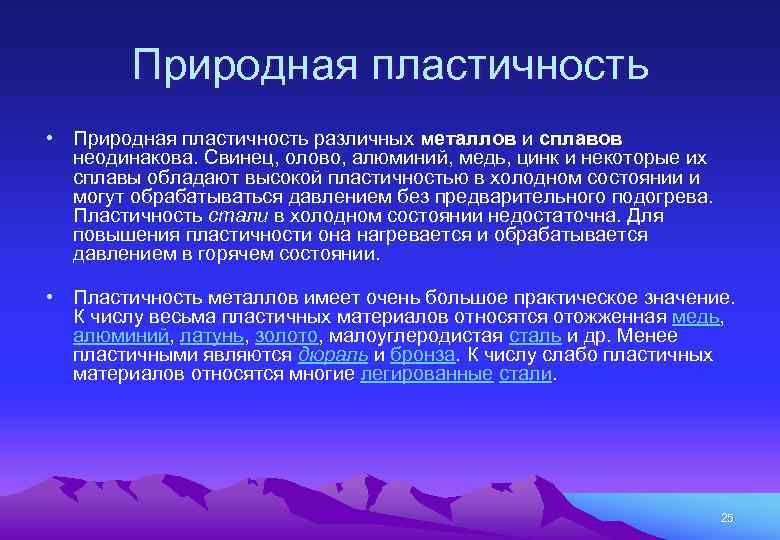 Природная пластичность

• Природная пластичность различных металлов и сплавов неодинакова. Свинец, олово, алюминий, медь, цинк и некоторые их сплавы обладают высокой пластичностью в холодном состоянии и могут обрабатываться давлением без предварительного подогрева. Пластичность стали в холодном состоянии недостаточна. Для повышения пластичности она нагревается и обрабатывается давлением в горячем состоянии.

• Пластичность металлов имеет очень большое практическое значение. К числу весьма пластичных материалов относятся отожженная медь, алюминий, латунь, золото, малоуглеродистая сталь и др. Менее пластичными являются дюраль и бронза. К числу слабо пластичных материалов относятся многие легированные стали.

25